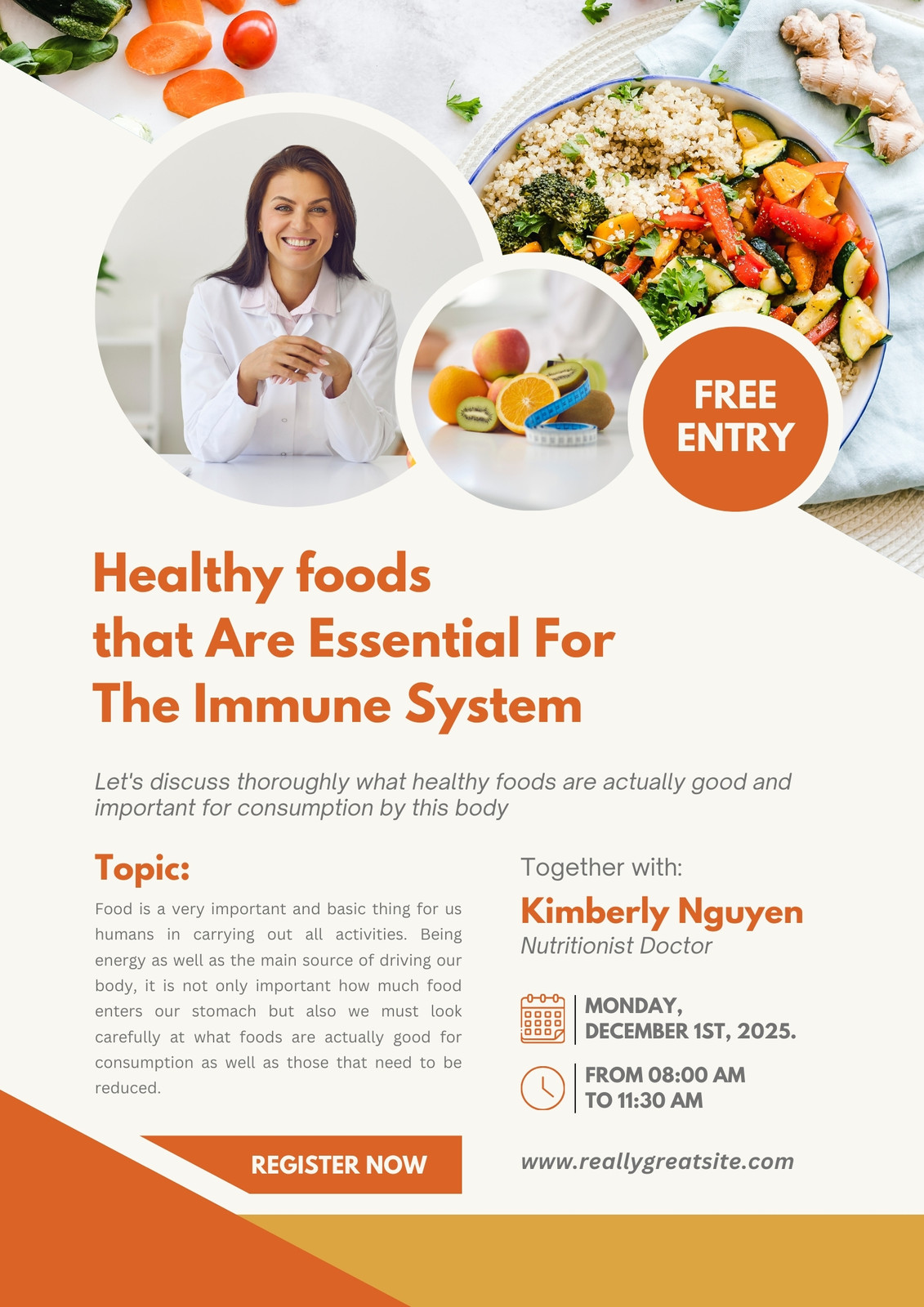 FREE ENTRY

Healthy foods that Are Essential For The Immune System

Let's discuss thoroughly what healthy foods are actually good and important for consumption by this body

Topic:

Food is a very important and basic thing for us humans in carrying out all activities. Being energy as well as the main source of driving our body, it is not only important how much food enters our stomach but also we must look carefully at what foods are actually good for consumption as well as those that need to be reduced.

REGISTER NOW

Together with:

Kimberly Nguyen

Nutritionist Doctor

MONDAY, DECEMBER 1ST, 2025.

FROM 08:00 AM TO 11:30 AM

www.reallygreatsite.com